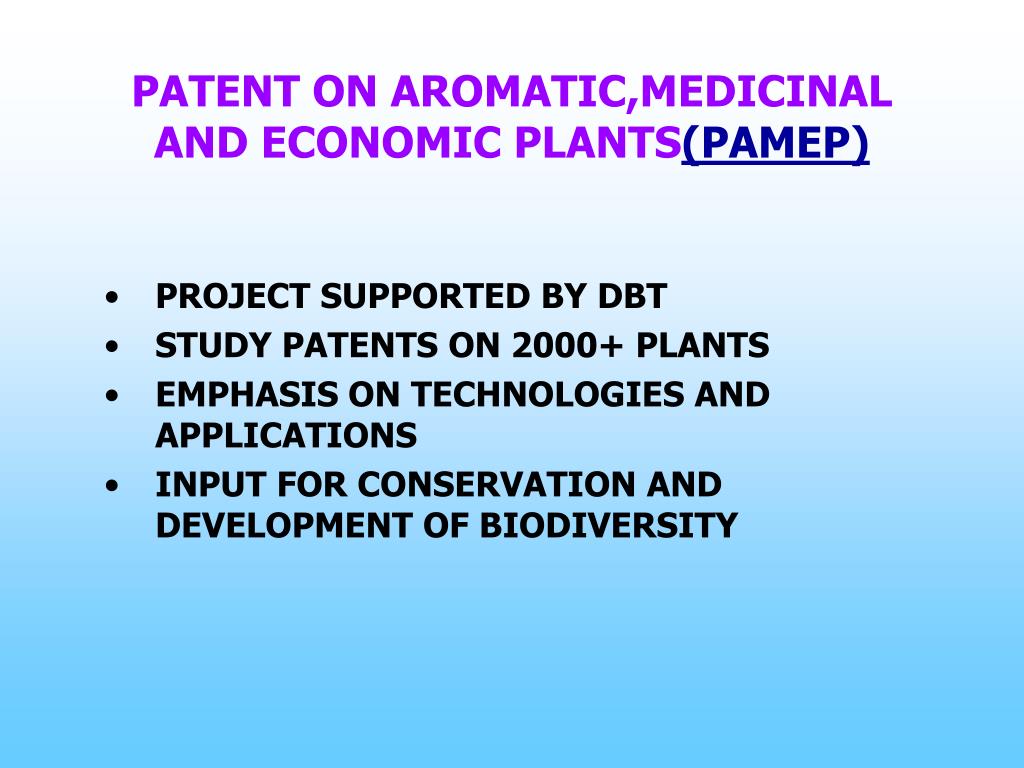 PATENT ON AROMATIC,MEDICINAL AND ECONOMIC PLANTS(PAMEP)

• PROJECT SUPPORTED BY DBT
• STUDY PATENTS ON 2000+ PLANTS
• EMPHASIS ON TECHNOLOGIES AND APPLICATIONS
• INPUT FOR CONSERVATION AND DEVELOPMENT OF BIODIVERSITY